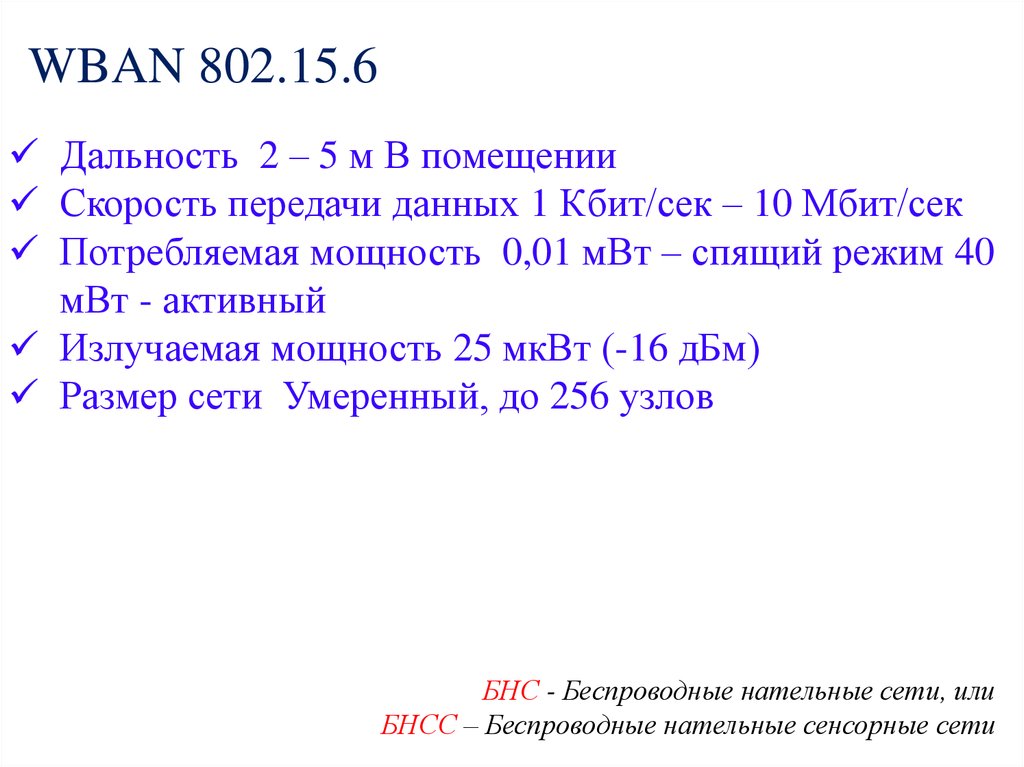 WBAN 802.15.6

✓ Дальность 2 – 5 м В помещении
✓ Скорость передачи данных 1 Кбит/сек – 10 Мбит/сек
✓ Потребляемая мощность 0,01 мВт – спящий режим 40 мВт - активный
✓ Излучаемая мощность 25 мкВт (-16 дБм)
✓ Размер сети Умеренный, до 256 узлов

БНС - Беспроводные нательные сети, или
БНСС – Беспроводные нательные сенсорные сети